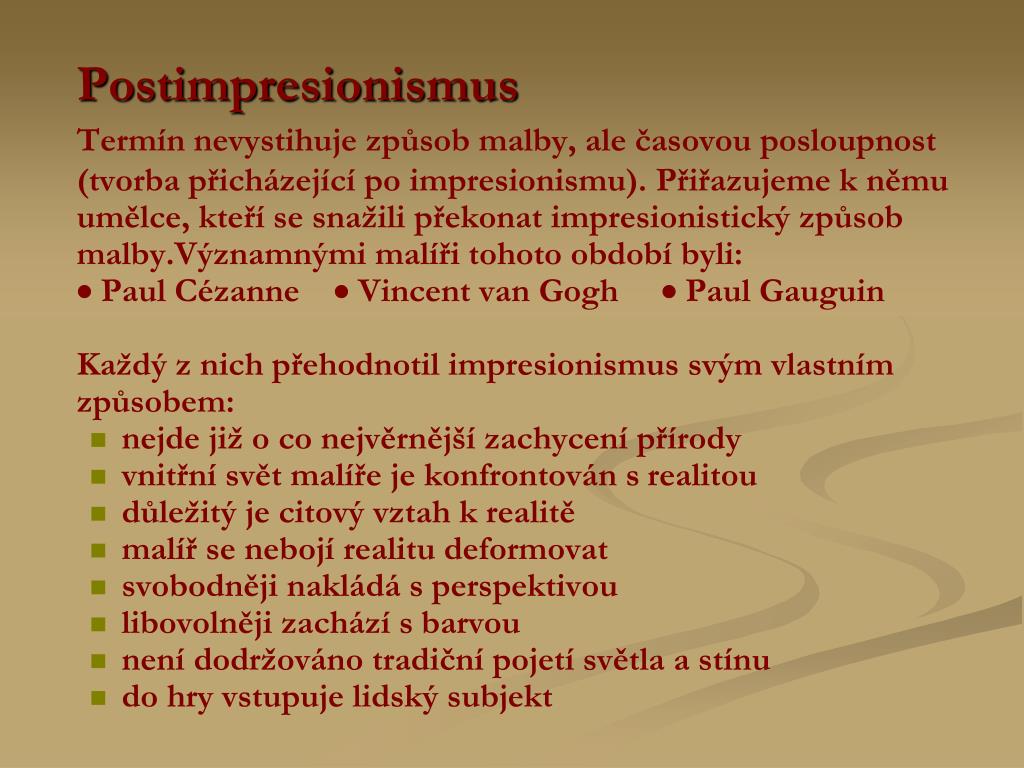 Postimpresionismus

Termín nevystihuje způsob malby, ale časovou posloupnost (tvorba přicházející po impresionismu). Přiřazujeme k němu umělce, kteří se snažili překonat impresionistický způsob malby.Významnými malíři tohoto období byli:
• Paul Cézanne • Vincent van Gogh • Paul Gauguin

Každý z nich přehodnotil impresionismus svým vlastním způsobem:
- nejde již o co nejvěrnější zachycení přírody
- vnitřní svět malíře je konfrontován s realitou
- důležitý je citový vztah k realitě
- malíř se nebojí realitu deformovat
- svobodněji nakládá s perspektivou
- libovolněji zachází s barvou
- není dodržováno tradiční pojetí světla a stínu
- do hry vstupuje lidský subjekt